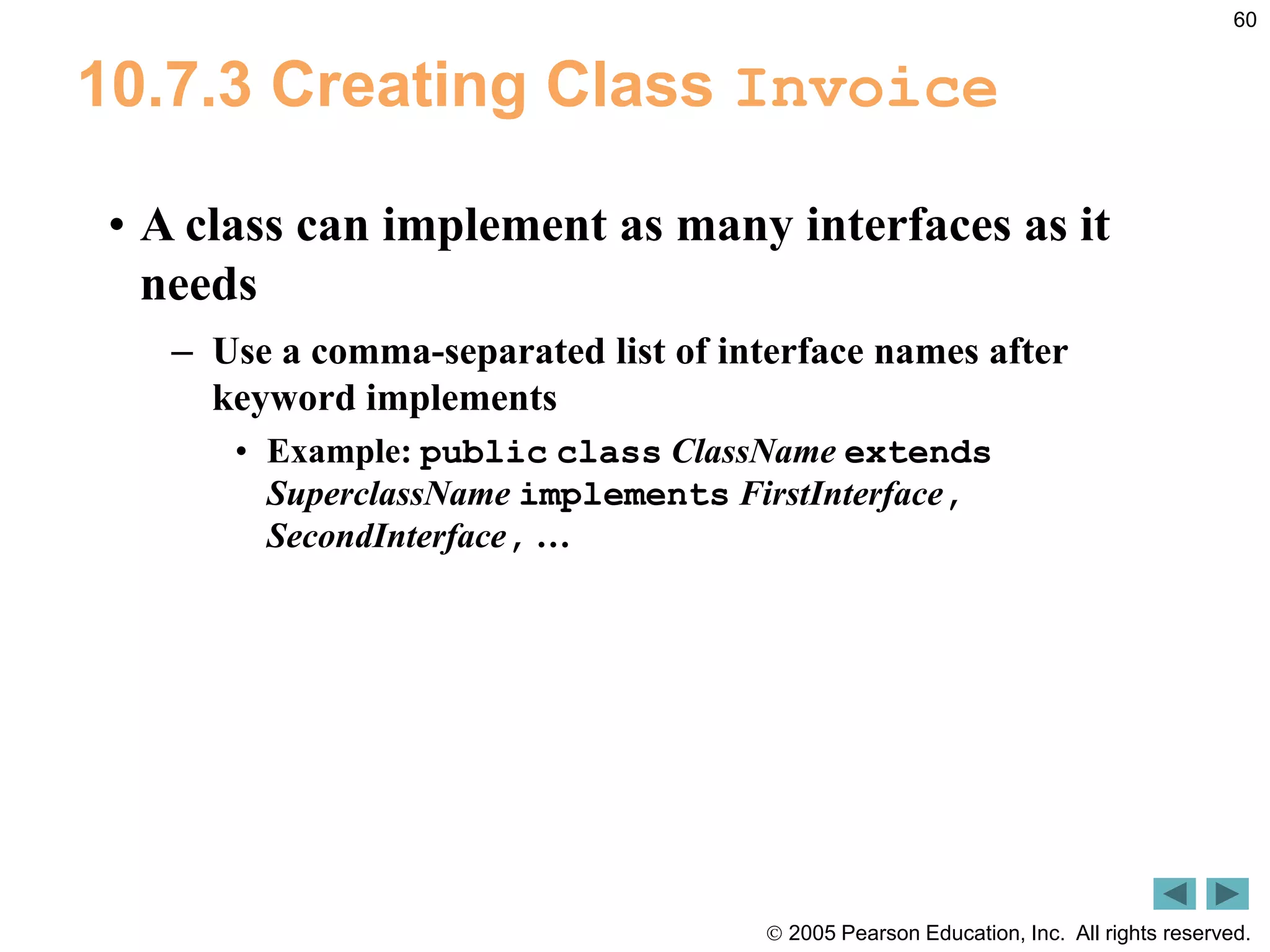 60

10.7.3 Creating Class Invoice

• A class can implement as many interfaces as it needs

– Use a comma-separated list of interface names after keyword implements

• Example: public class ClassName extends SuperclassName implements FirstInterface, SecondInterface, …

© 2005 Pearson Education, Inc. All rights reserved.